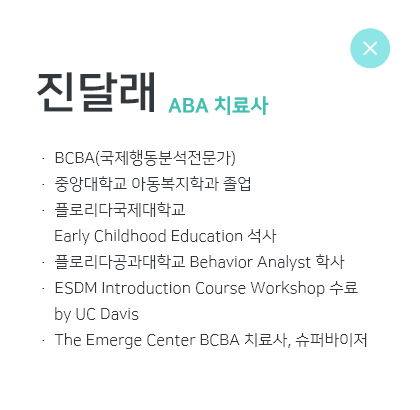 ×

진달래 ABA 치료사

· BCBA(국제행동분석전문가)
· 중앙대학교 아동복지학과 졸업
· 플로리다국제대학교 Early Childhood Education 석사
· 플로리다공과대학교 Behavior Analyst 학사
· ESDM Introduction Course Workshop 수료 by UC Davis
· The Emerge Center BCBA 치료사, 슈퍼바이저